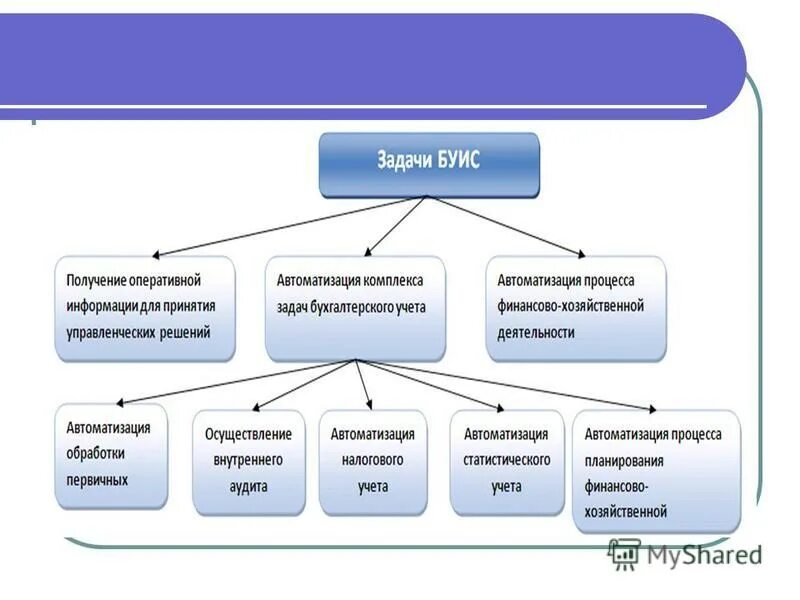 Задачи БУИС

Получение оперативной информации для принятия управленческих решений

Автоматизация комплекса задач бухгалтерского учета

Автоматизация процесса финансово-хозяйственной деятельности

Автоматизация обработки первичных

Осуществление внутреннего аудита

Автоматизация налогового учета

Автоматизация статистического учета

Автоматизация процесса планирования финансово-хозяйственной

MyShared